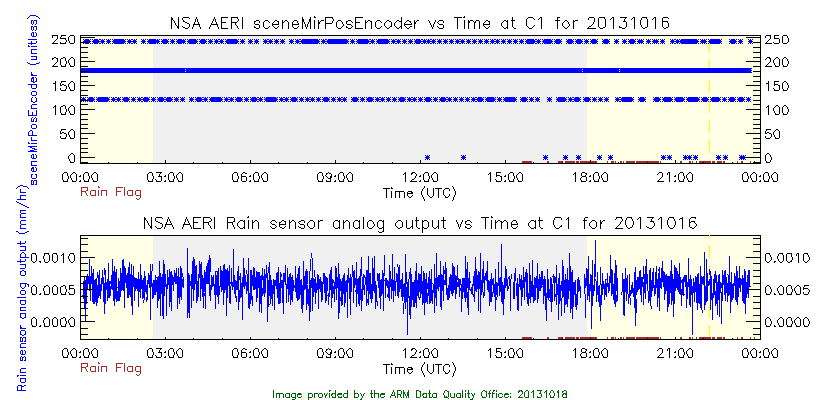 NSA AERI sceneMirPosEncoder vs Time at C1 for 20131016

sceneMirPosEncoder (unitless)

250
200
150
100
50
0

250
200
150
100
50
0

00:00 03:00 06:00 09:00 12:00 15:00 18:00 21:00 00:00

Rain Flag

Time (UTC)

NSA AERI Rain sensor analog output vs Time at C1 for 20131016

Rain sensor analog output (mm/hr)

0.0010
0.0005
0.0000

0.0010
0.0005
0.0000

00:00 03:00 06:00 09:00 12:00 15:00 18:00 21:00 00:00

Rain Flag

Time (UTC)

Image provided by the ARM Data Quality Office: 20131018